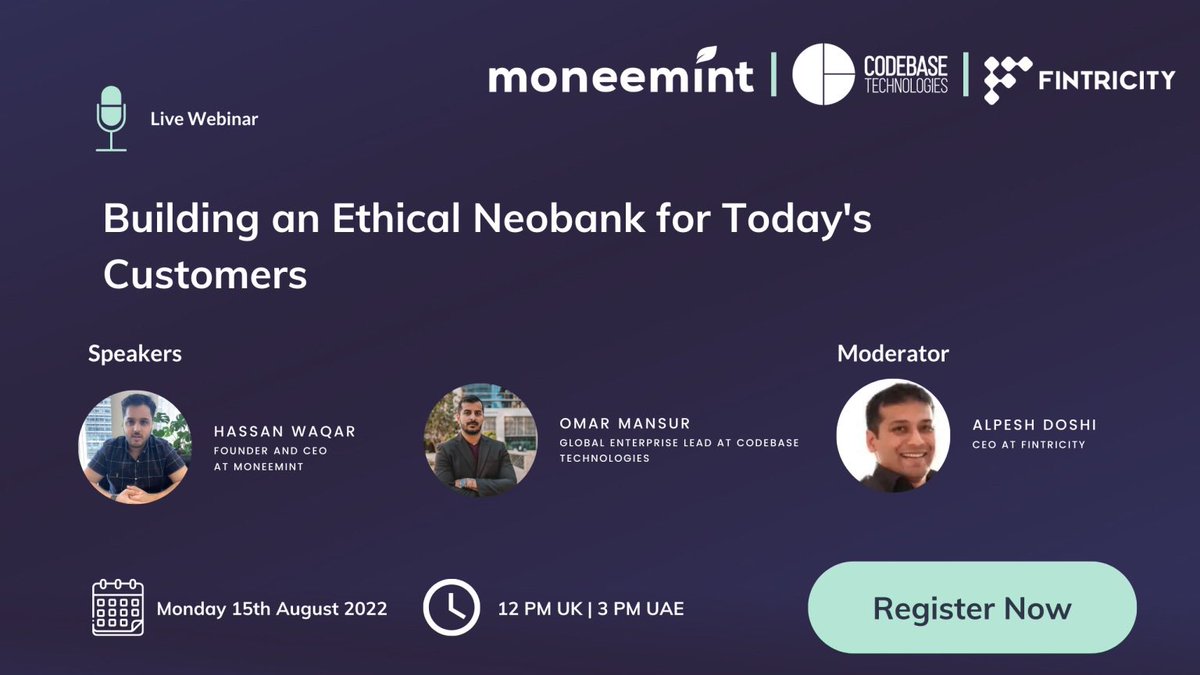 moneemint | CODEBASE TECHNOLOGIES | FINTRICITY

Live Webinar

Building an Ethical Neobank for Today's Customers

Speakers

HASSAN WAQAR
FOUNDER AND CEO AT MONEEMINT

OMAR MANSUR
GLOBAL ENTERPRISE LEAD AT CODEBASE TECHNOLOGIES

Moderator

ALPESH DOSHI
CEO AT FINTRICITY

Monday 15th August 2022

12 PM UK | 3 PM UAE

Register Now